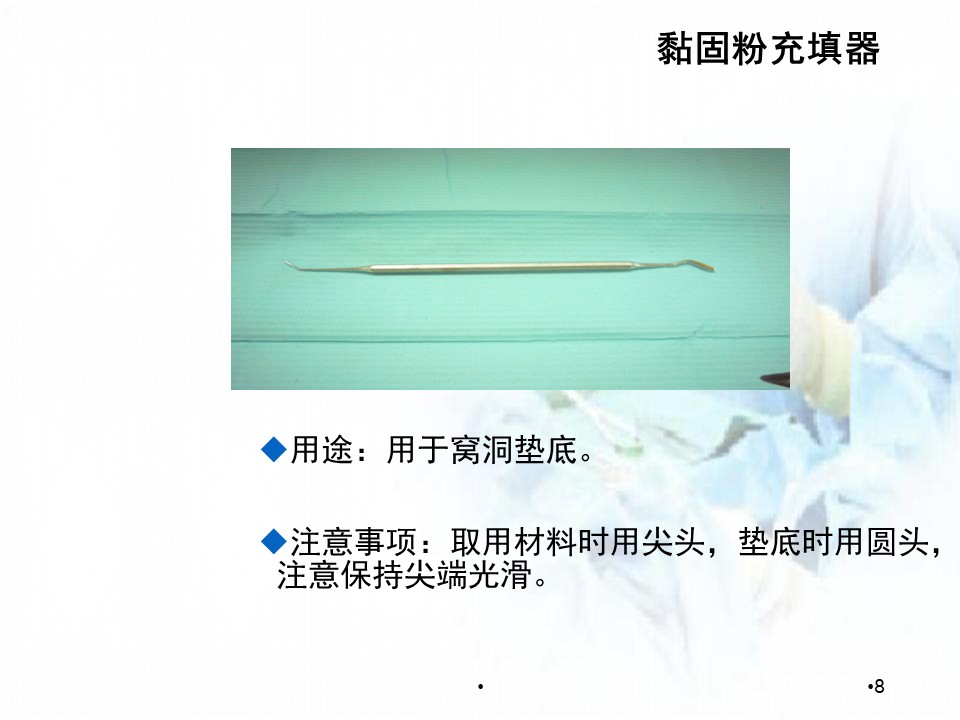 黏固粉充填器

◆用途：用于窝洞垫底。

◆注意事项：取用材料时用尖头，垫底时用圆头，注意保持尖端光滑。

•

•8